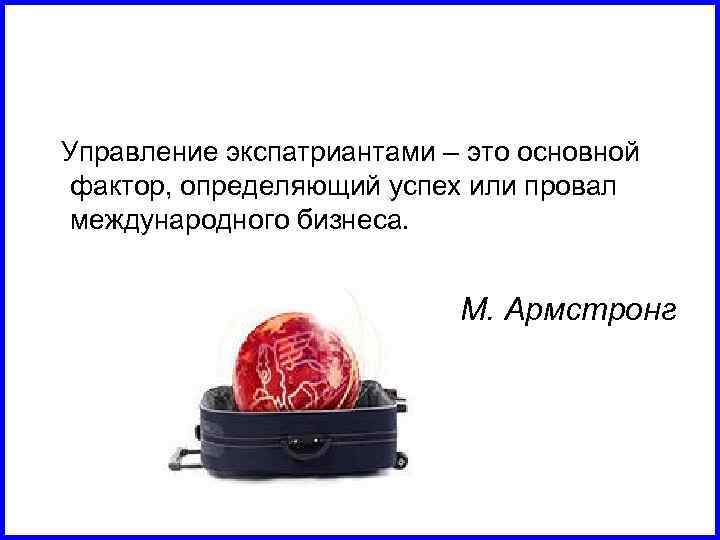 Управление экспатриантами – это основной фактор, определяющий успех или провал международного бизнеса.

М. Армстронг